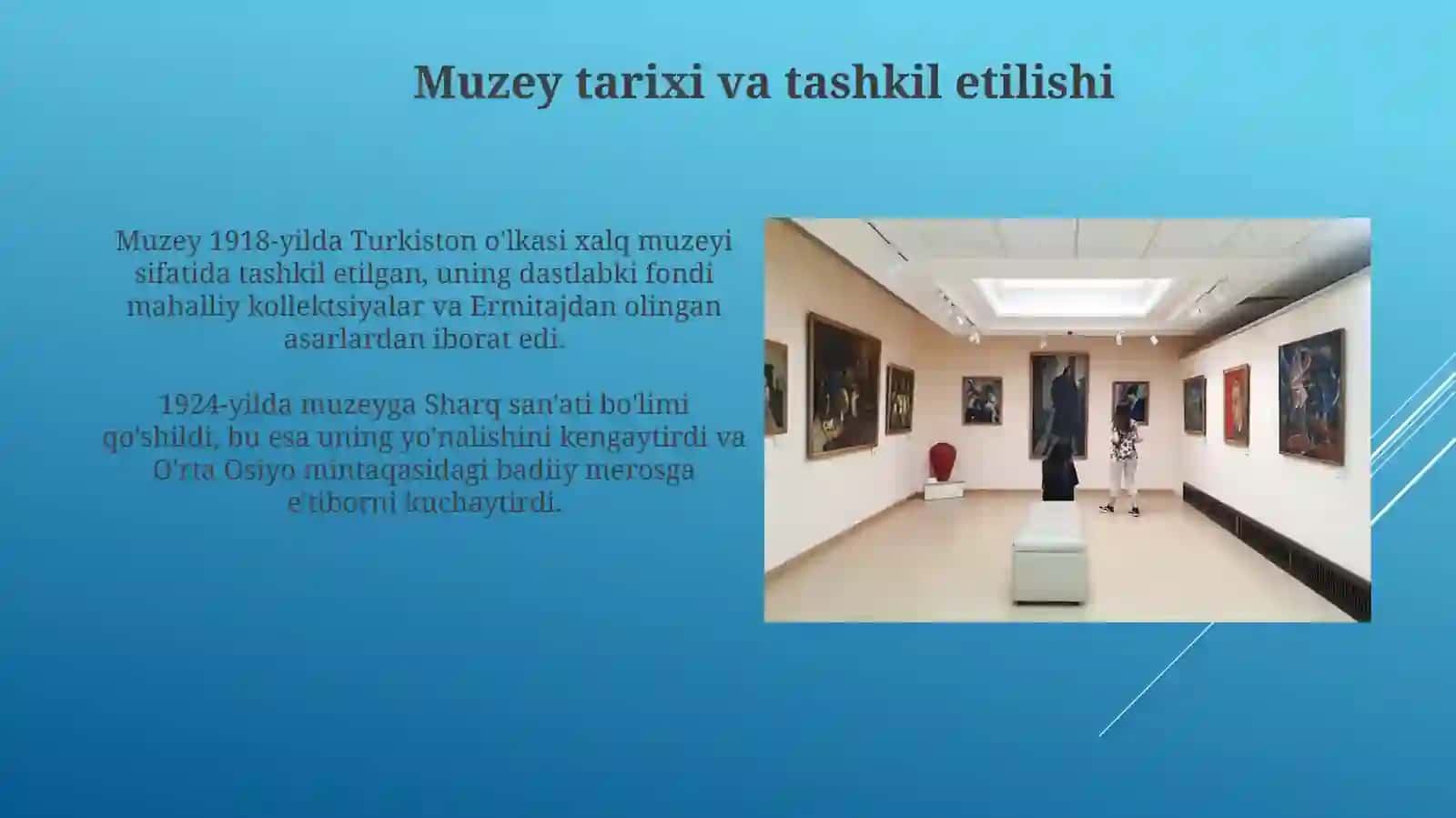 Muzey tarixi va tashkil etilishi

Muzey 1918-yilda Turkiston o'lkasi xalq muzeyi sifatida tashkil etilgan, uning dastlabki fondi mahalliy kollektsiyalar va Ermitajdan olingan asarlardan iborat edi.

1924-yilda muzeyga Sharq san'ati bo'limi qo'shildi, bu esa uning yo'nalishini kengaytirdi va O'rta Osiyo mintaqasidagi badiiy merosga e'tiborni kuchaytirdi.